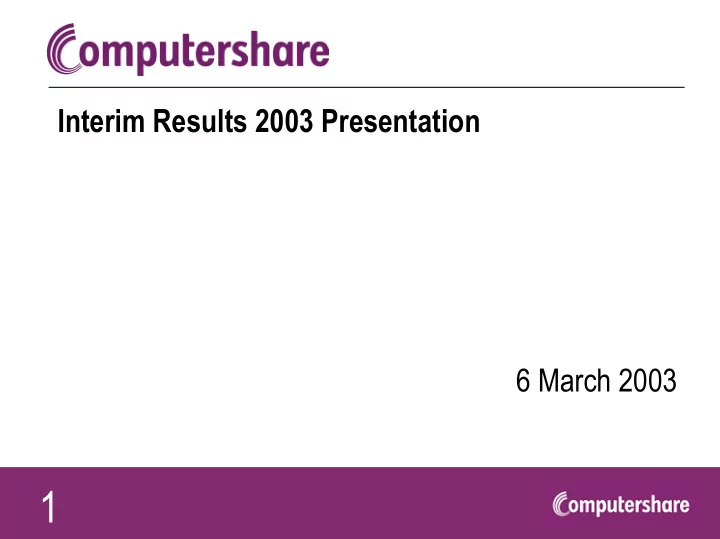 Computershare

Interim Results 2003 Presentation

6 March 2003

1

Computershare